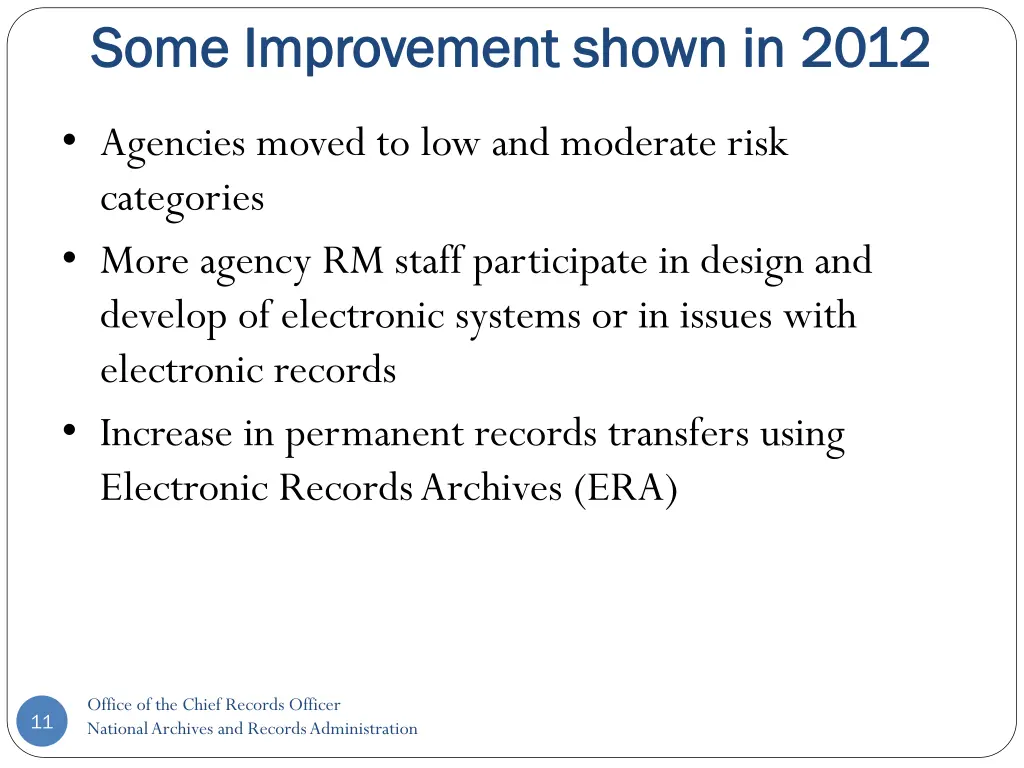 Some Improvement shown in 2012

• Agencies moved to low and moderate risk categories

• More agency RM staff participate in design and develop of electronic systems or in issues with electronic records

• Increase in permanent records transfers using Electronic Records Archives (ERA)

11

Office of the Chief Records Officer
National Archives and Records Administration